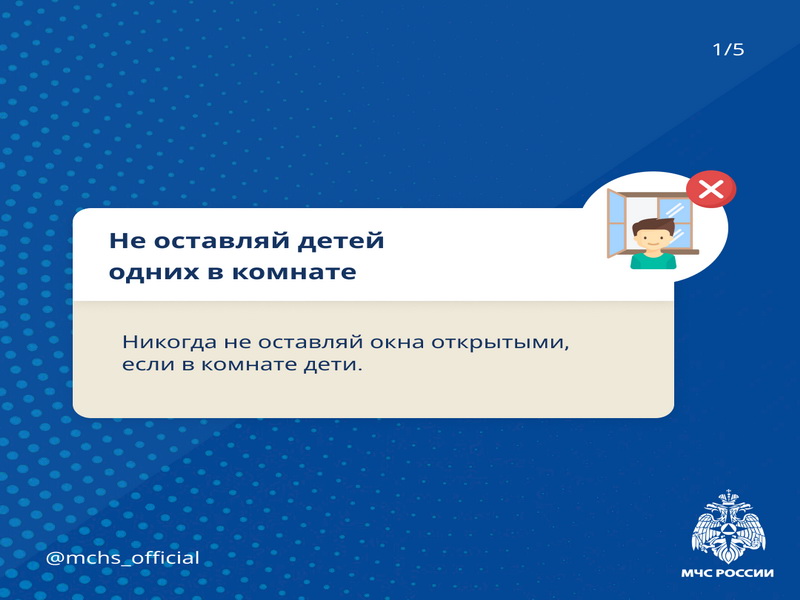 1/5

Не оставляй детей одних в комнате

Никогда не оставляй окна открытыми, если в комнате дети.

@mchs_official

МЧС РОССИИ